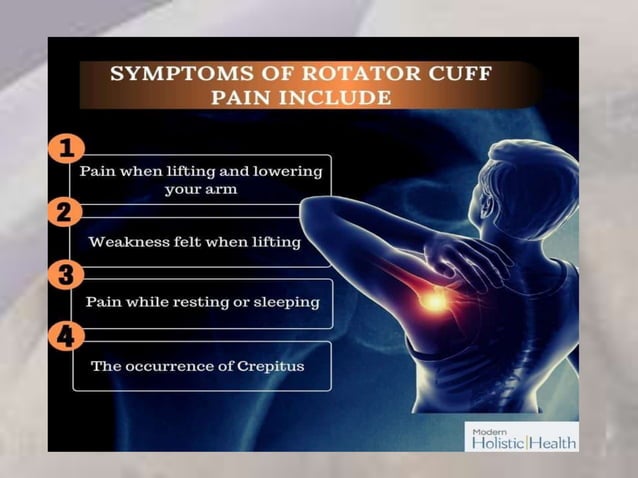 SYMPTOMS OF ROTATOR CUFF PAIN INCLUDE

1
Pain when lifting and lowering your arm

2
Weakness felt when lifting

3
Pain while resting or sleeping

4
The occurrence of Crepitus

Modern
Holistic|Health